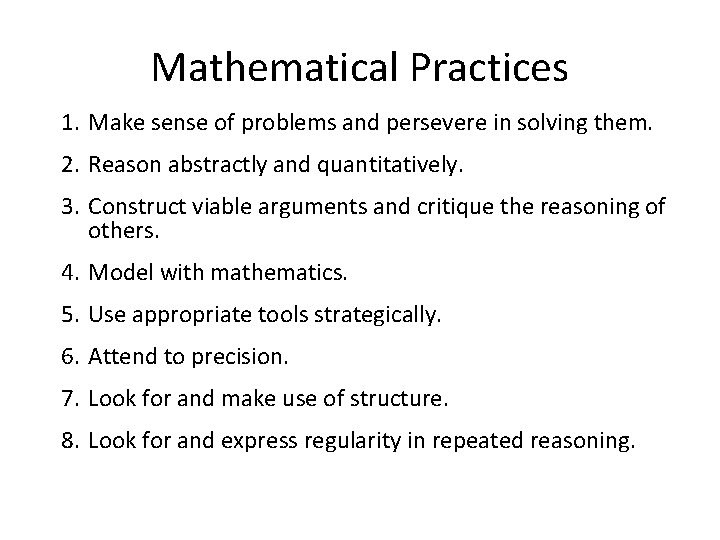 Mathematical Practices

1. Make sense of problems and persevere in solving them.

2. Reason abstractly and quantitatively.

3. Construct viable arguments and critique the reasoning of others.

4. Model with mathematics.

5. Use appropriate tools strategically.

6. Attend to precision.

7. Look for and make use of structure.

8. Look for and express regularity in repeated reasoning.